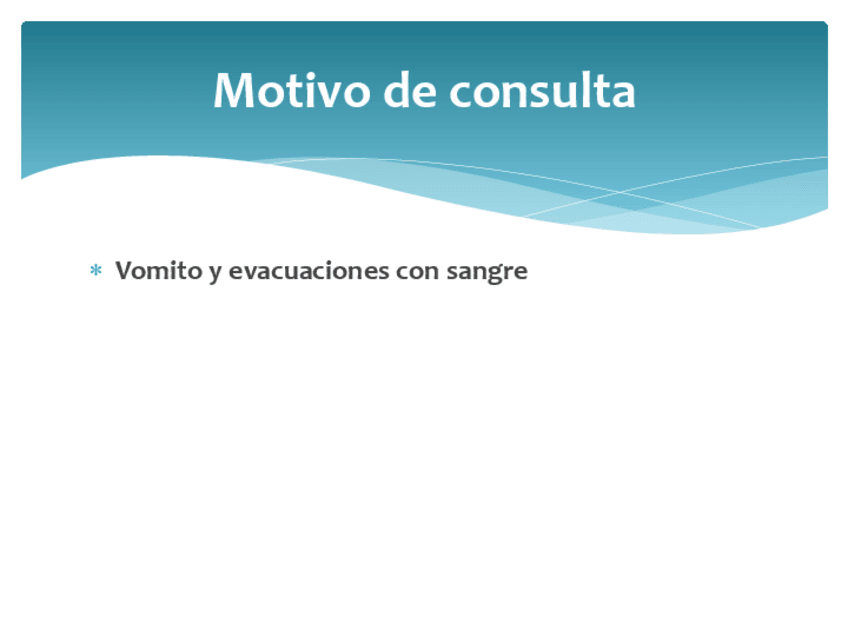 Motivo de consulta

* Vomito y evacuaciones con sangre